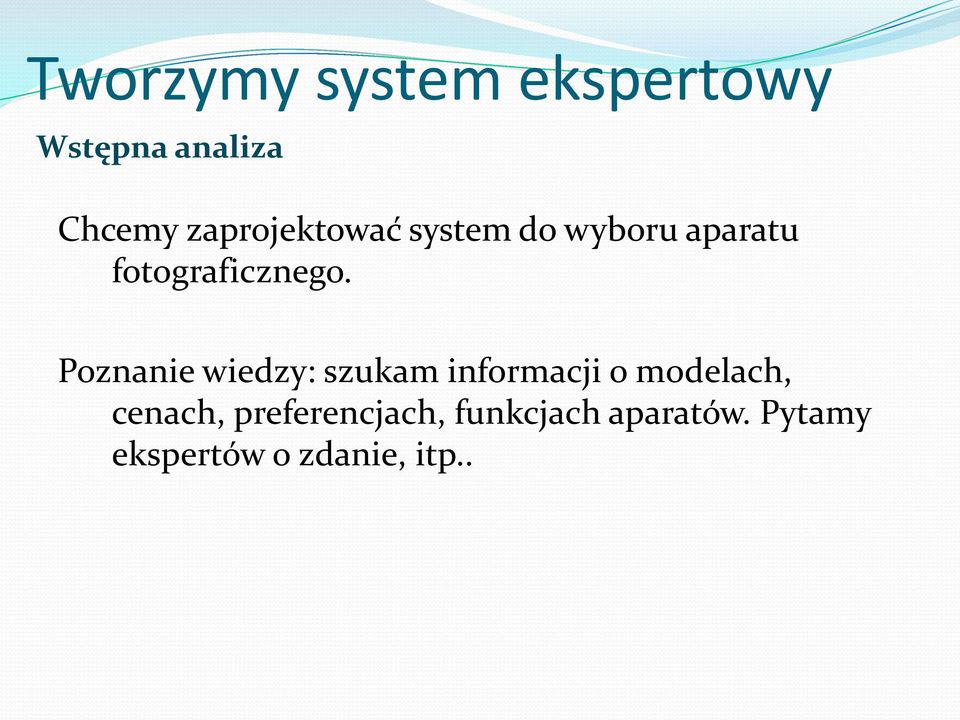 Tworzymy system ekspertowy

Wstępna analiza

Chcemy zaprojektować system do wyboru aparatu fotograficznego.

Poznanie wiedzy: szukam informacji o modelach, cenach, preferencjach, funkcjach aparatów. Pytamy ekspertów o zdanie, itp..